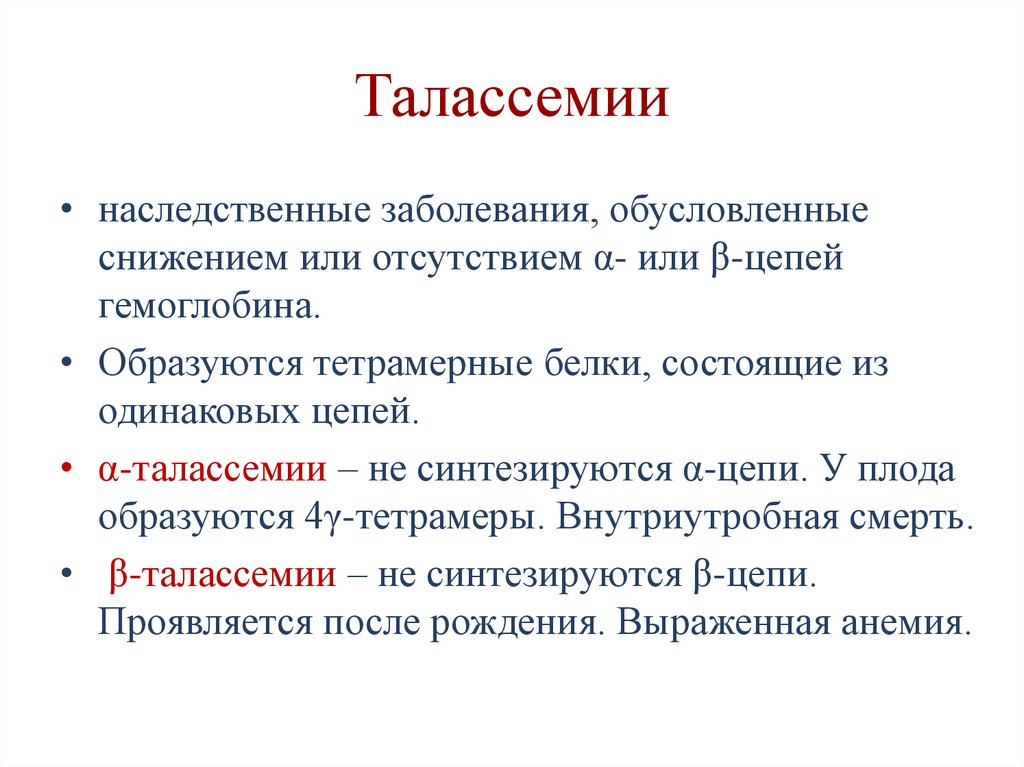 Талассемии

• наследственные заболевания, обусловленные снижением или отсутствием α- или β-цепей гемоглобина.

• Образуются тетрамерные белки, состоящие из одинаковых цепей.

• α-талассемии – не синтезируются α-цепи. У плода образуются 4γ-тетрамеры. Внутриутробная смерть.

• β-талассемии – не синтезируются β-цепи. Проявляется после рождения. Выраженная анемия.